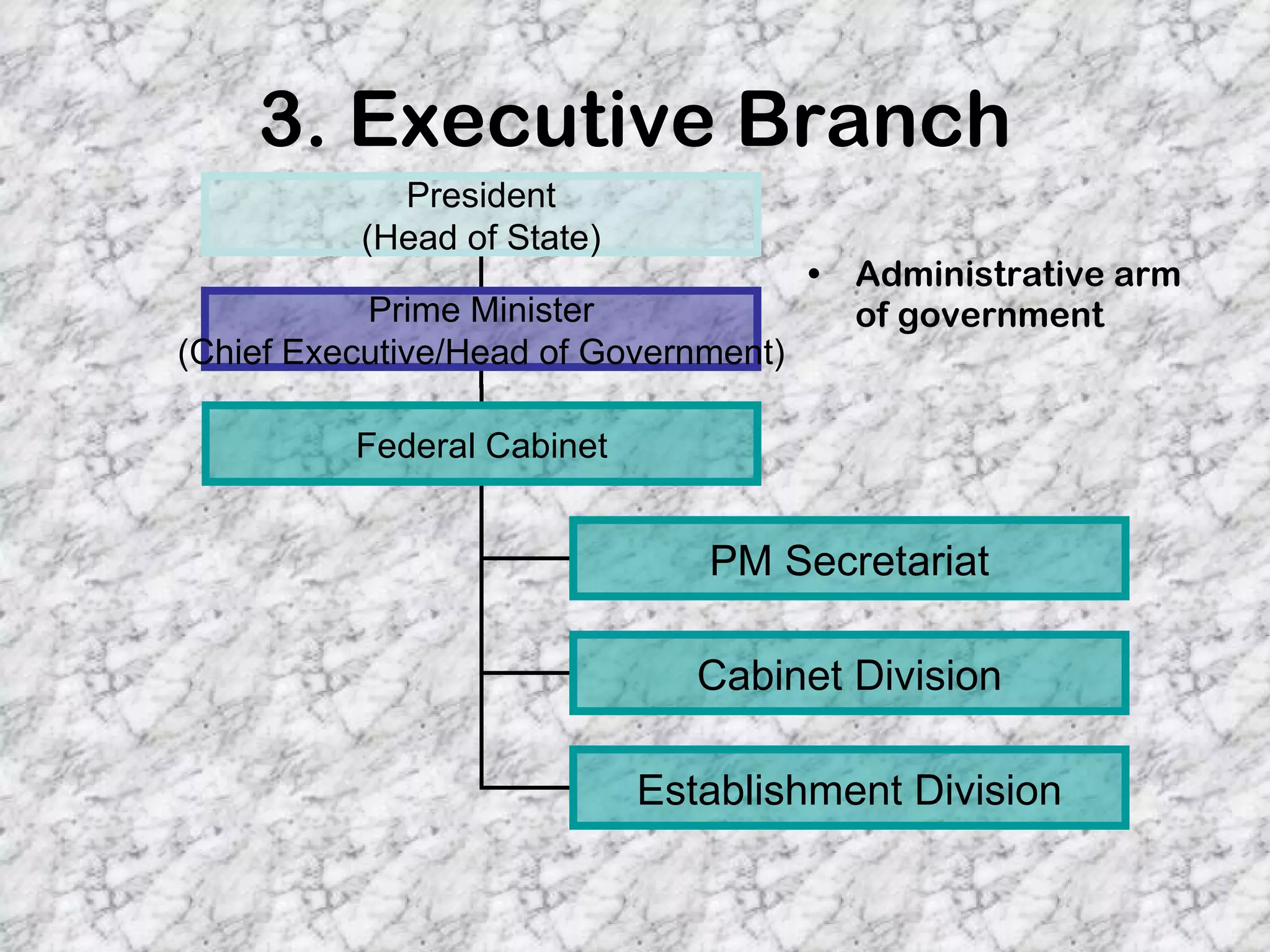 3. Executive Branch

President
(Head of State)

Prime Minister
(Chief Executive/Head of Government)

Federal Cabinet

PM Secretariat

Cabinet Division

Establishment Division

• Administrative arm of government